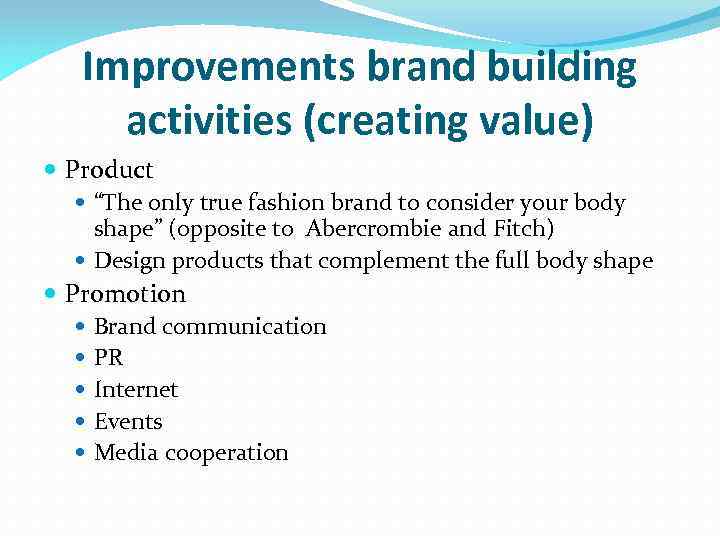 Improvements brand building activities (creating value)

- Product
  - “The only true fashion brand to consider your body shape” (opposite to Abercrombie and Fitch)
  - Design products that complement the full body shape
- Promotion
  - Brand communication
  - PR
  - Internet
  - Events
  - Media cooperation